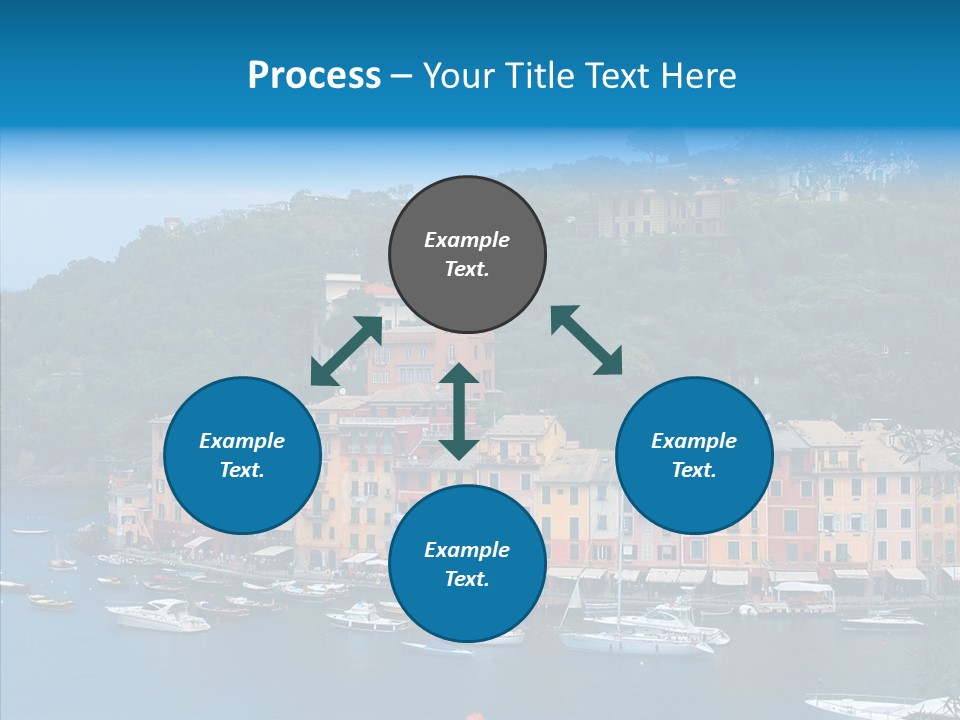 Process – Your Title Text Here

Example Text.

Example Text.

Example Text.

Example Text.